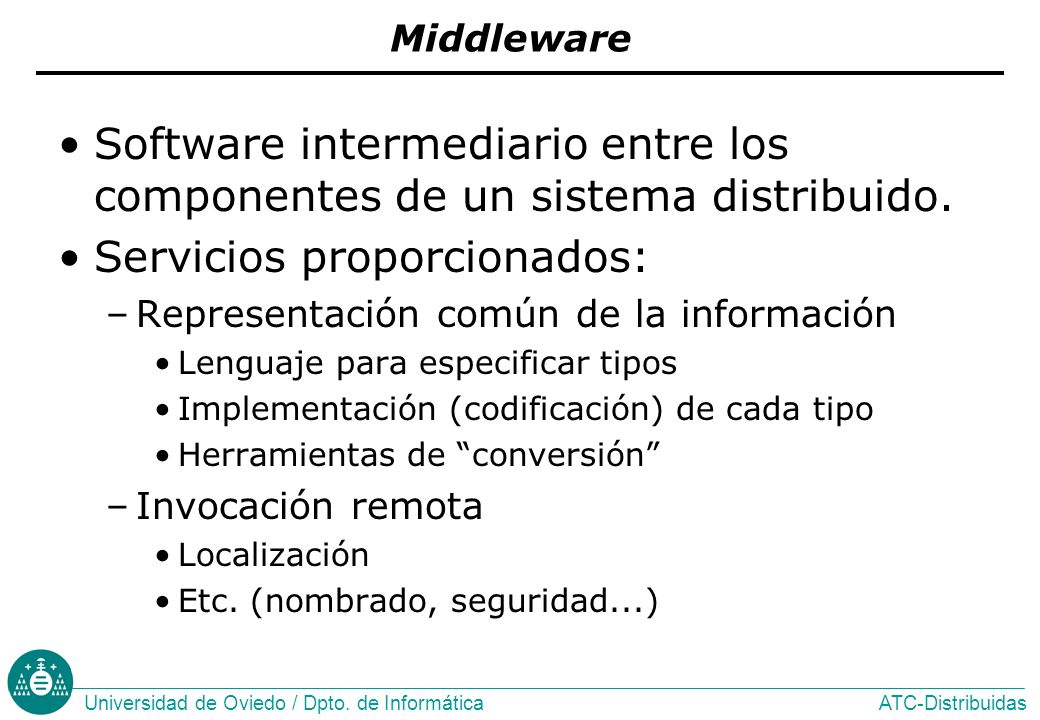 Middleware

• Software intermediario entre los componentes de un sistema distribuido.

• Servicios proporcionados:

– Representación común de la información

• Lenguaje para especificar tipos

• Implementación (codificación) de cada tipo

• Herramientas de “conversión”

– Invocación remota

• Localización

• Etc. (nombrado, seguridad...)

Universidad de Oviedo / Dpto. de Informática

ATC-Distribuidas